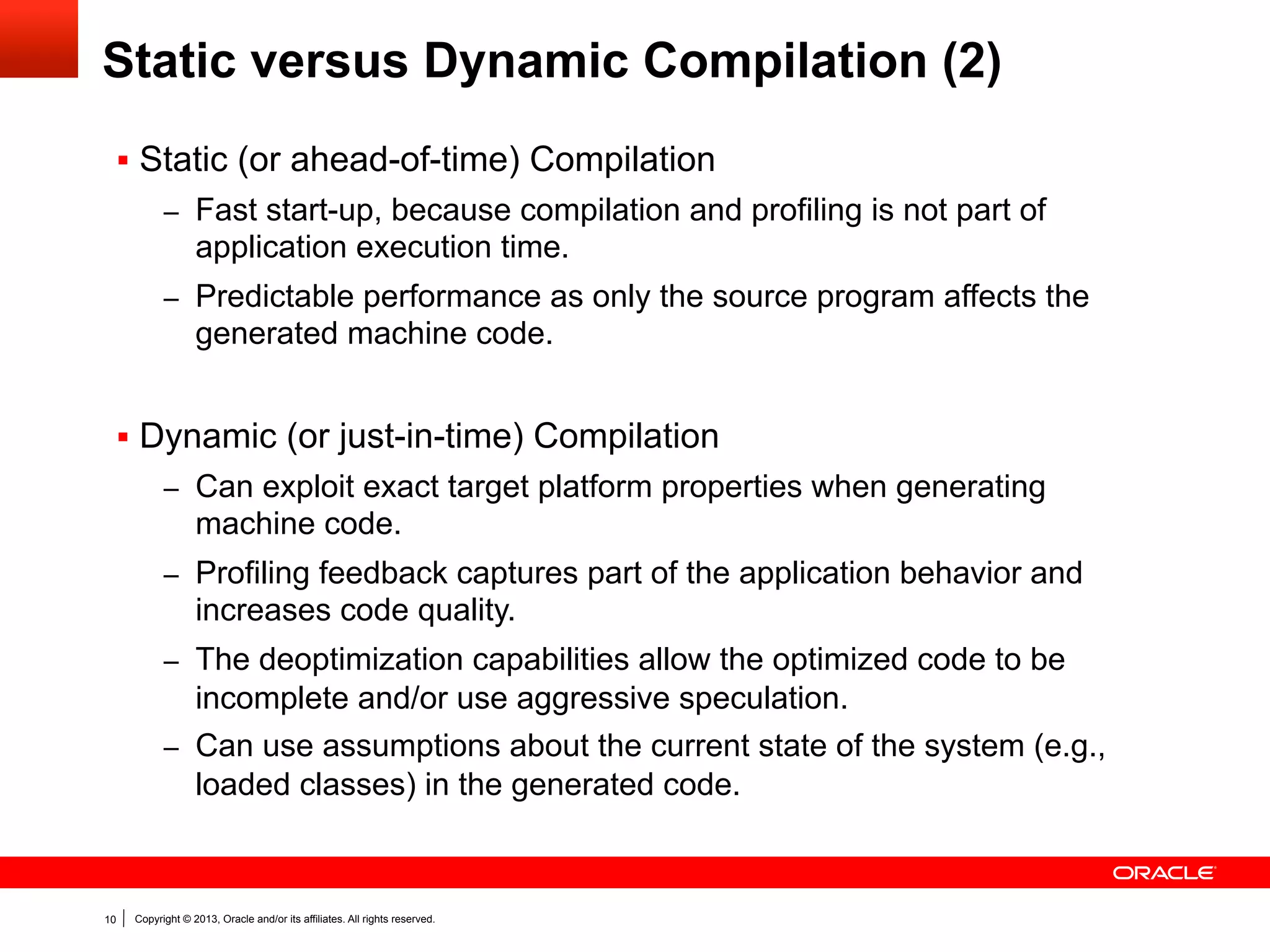 Static versus Dynamic Compilation (2)

▪ Static (or ahead-of-time) Compilation

– Fast start-up, because compilation and profiling is not part of application execution time.

– Predictable performance as only the source program affects the generated machine code.

▪ Dynamic (or just-in-time) Compilation

– Can exploit exact target platform properties when generating machine code.

– Profiling feedback captures part of the application behavior and increases code quality.

– The deoptimization capabilities allow the optimized code to be incomplete and/or use aggressive speculation.

– Can use assumptions about the current state of the system (e.g., loaded classes) in the generated code.

ORACLE

10 | Copyright © 2013, Oracle and/or its affiliates. All rights reserved.